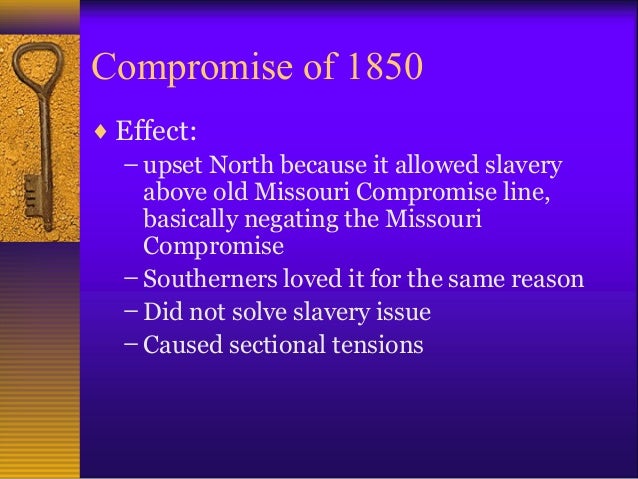 Compromise of 1850

♦ Effect:
– upset North because it allowed slavery above old Missouri Compromise line, basically negating the Missouri Compromise
– Southerners loved it for the same reason
– Did not solve slavery issue
– Caused sectional tensions